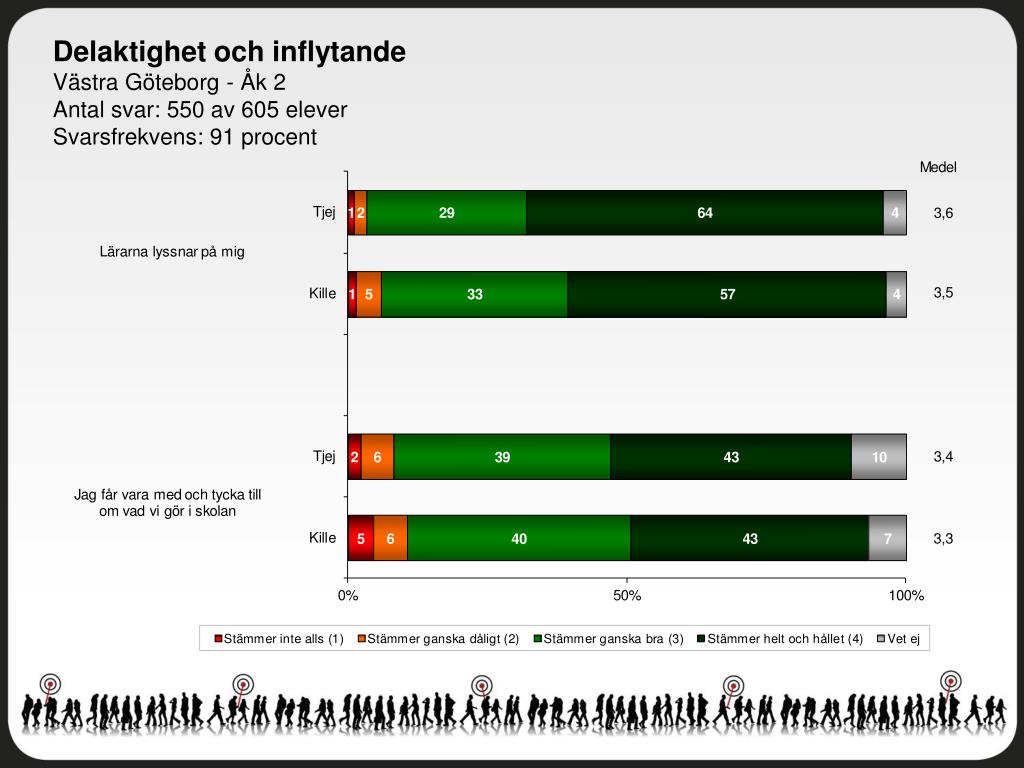 Delaktighet och inflytande
Västra Göteborg - Åk 2
Antal svar: 550 av 605 elever
Svarsfrekvens: 91 procent

Medel

Lärarna lyssnar på mig

Tjej 1 2 29 64 4 3,6

Kille 1 5 33 57 4 3,5

Jag får vara med och tycka till om vad vi gör i skolan

Tjej 2 6 39 43 10 3,4

Kille 5 6 40 43 7 3,3

0% 50% 100%

Stämmer inte alls (1) Stämmer ganska dåligt (2) Stämmer ganska bra (3) Stämmer helt och hållet (4) Vet ej